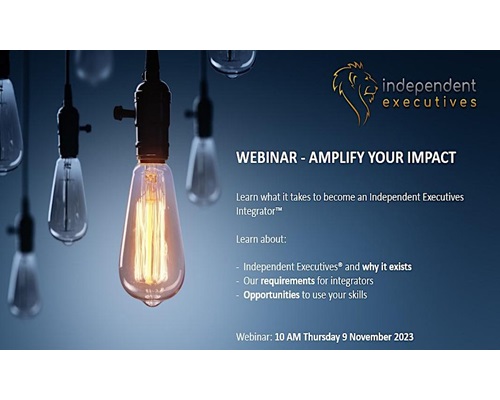 independent
executives

WEBINAR - AMPLIFY YOUR IMPACT

Learn what it takes to become an Independent Executives Integrator™

Learn about:

- Independent Executives® and why it exists
- Our requirements for integrators
- Opportunities to use your skills

Webinar: 10 AM Thursday 9 November 2023